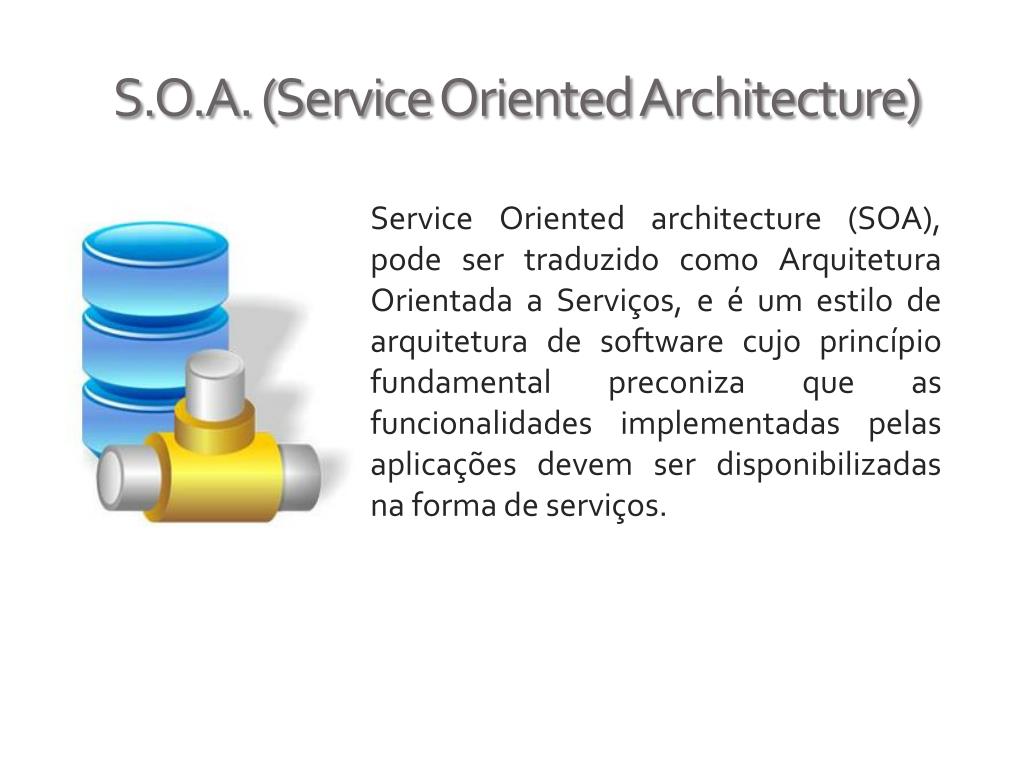 S.O.A. (Service Oriented Architecture)

Service Oriented architecture (SOA), pode ser traduzido como Arquitetura Orientada a Serviços, e é um estilo de arquitetura de software cujo princípio fundamental preconiza que as funcionalidades implementadas pelas aplicações devem ser disponibilizadas na forma de serviços.